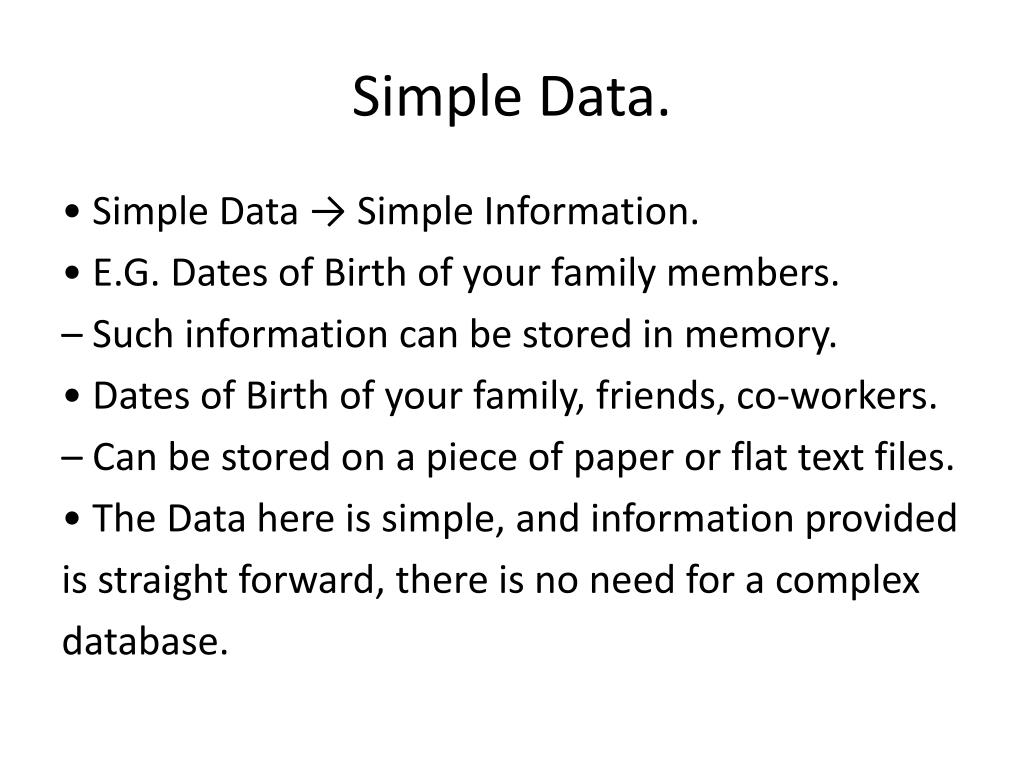 Simple Data.

• Simple Data → Simple Information.

• E.G. Dates of Birth of your family members.

– Such information can be stored in memory.

• Dates of Birth of your family, friends, co-workers.

– Can be stored on a piece of paper or flat text files.

• The Data here is simple, and information provided is straight forward, there is no need for a complex database.